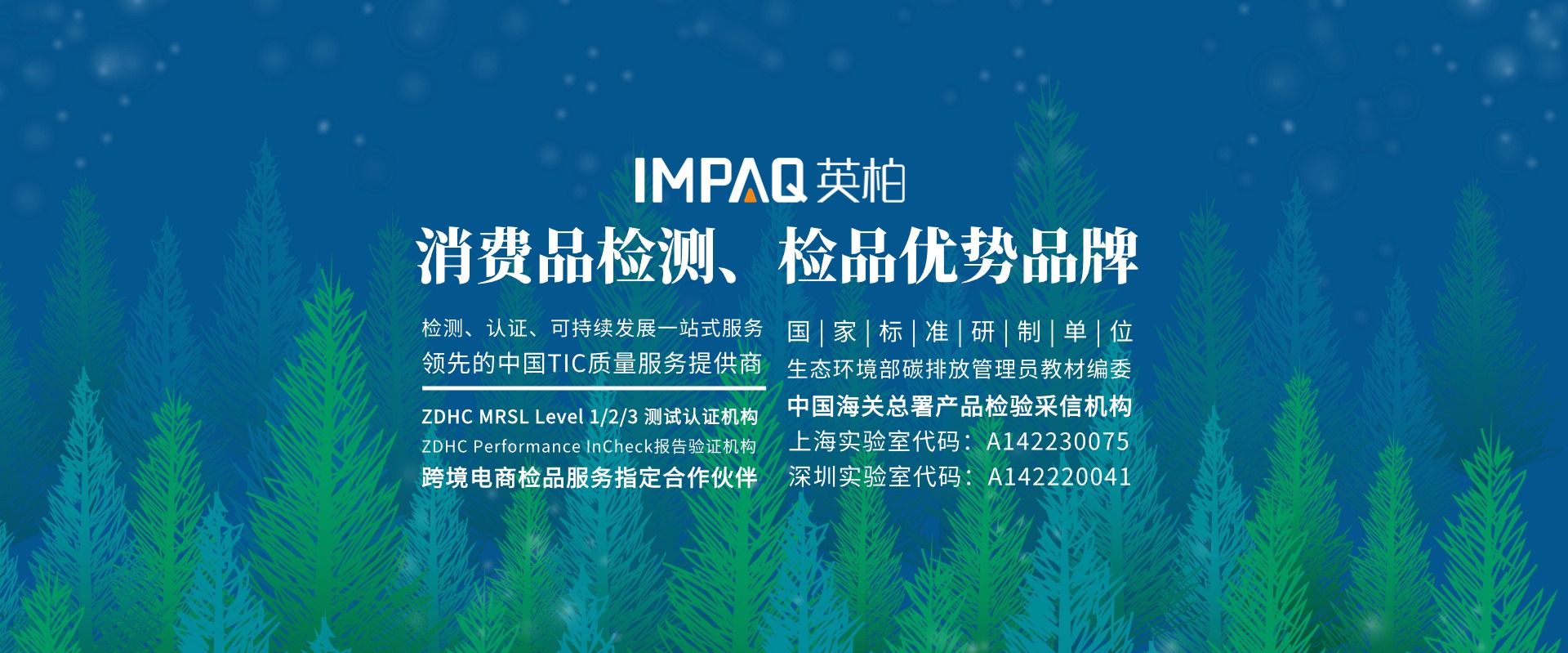 IMPAQ 英柏

消费品检测、检品优势品牌

检测、认证、可持续发展一站式服务
领先的中国TIC质量服务提供商

ZDHC MRSL Level 1/2/3 测试认证机构
ZDHC Performance InCheck报告验证机构
跨境电商检品服务指定合作伙伴

国 | 家 | 标 | 准 | 研 | 制 | 单 | 位
生态环境部碳排放管理员教材编委
中国海关总署产品检验采信机构
上海实验室代码：A142230075
深圳实验室代码：A142220041